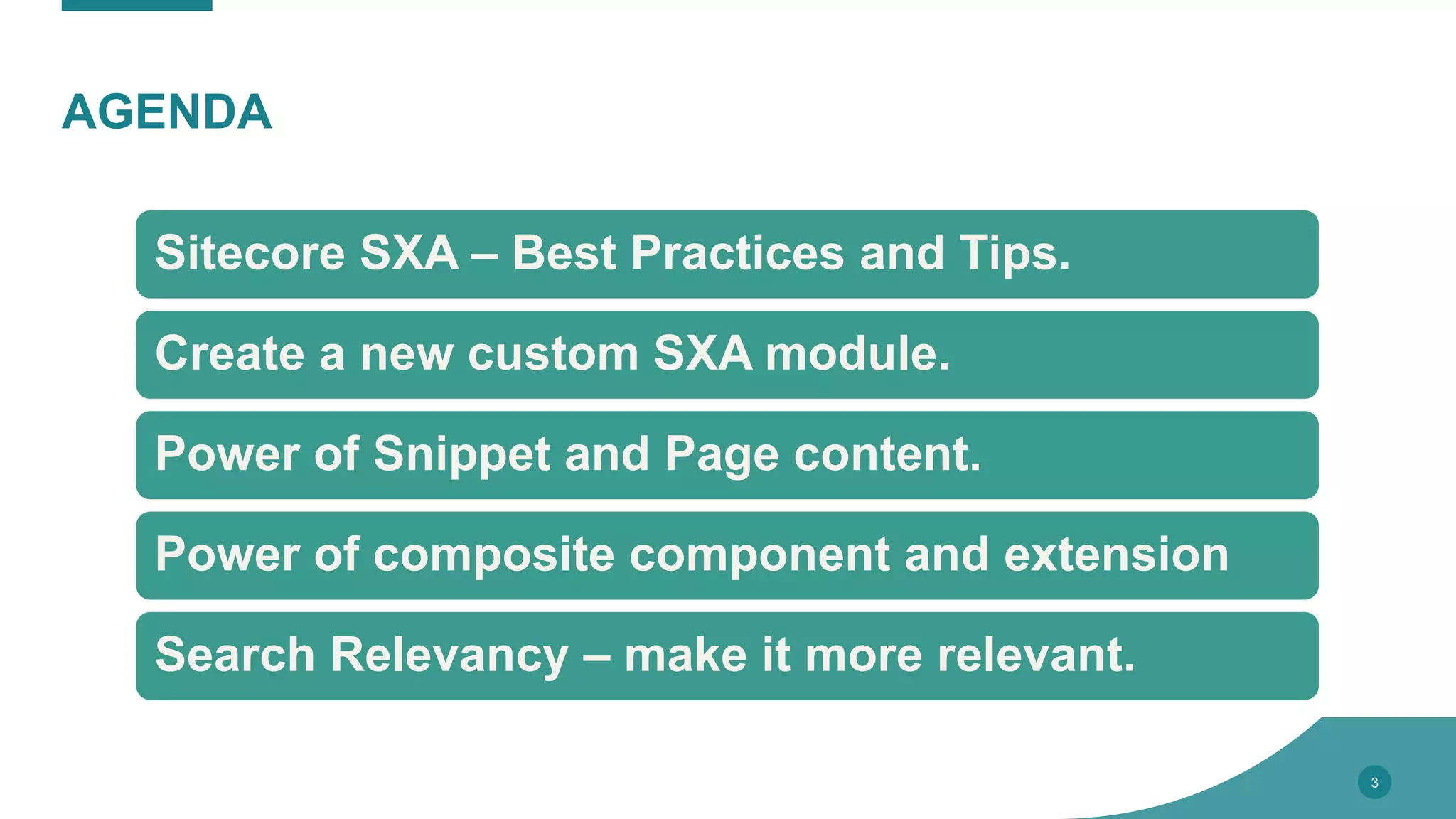 AGENDA

Sitecore SXA – Best Practices and Tips.

Create a new custom SXA module.

Power of Snippet and Page content.

Power of composite component and extension

Search Relevancy – make it more relevant.

3